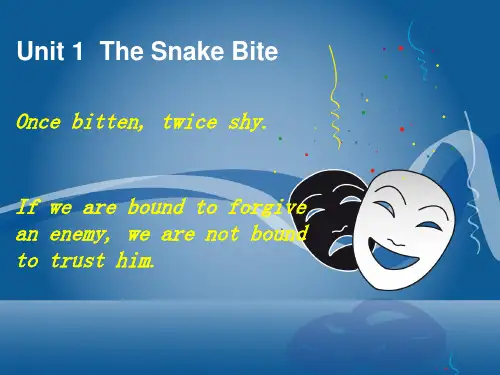 Unit 1 The Snake Bite

Once bitten, twice shy.

If we are bound to forgive an enemy, we are not bound to trust him.